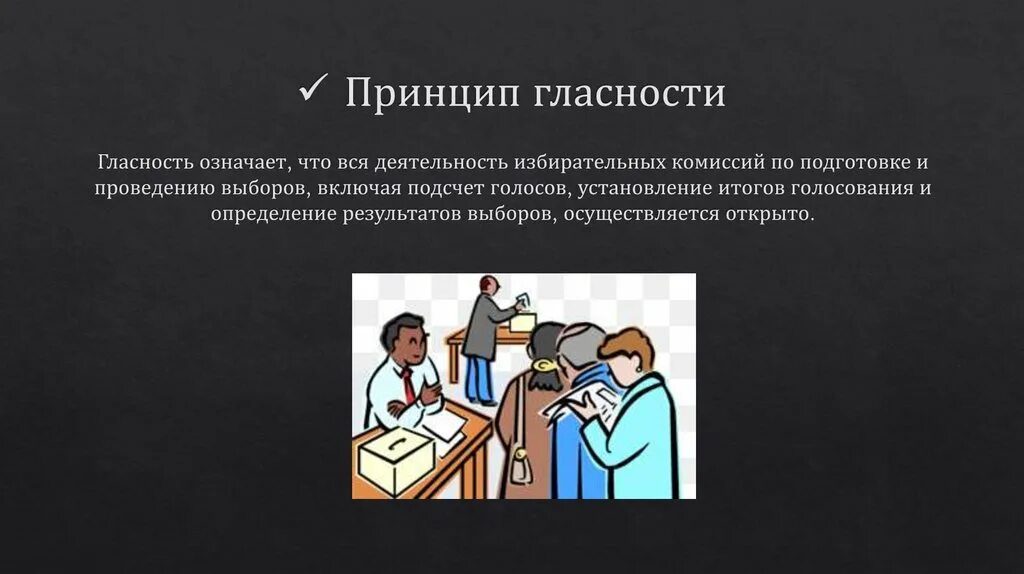 ✓ Принцип гласности

Гласность означает, что вся деятельность избирательных комиссий по подготовке и проведению выборов, включая подсчет голосов, установление итогов голосования и определение результатов выборов, осуществляется открыто.